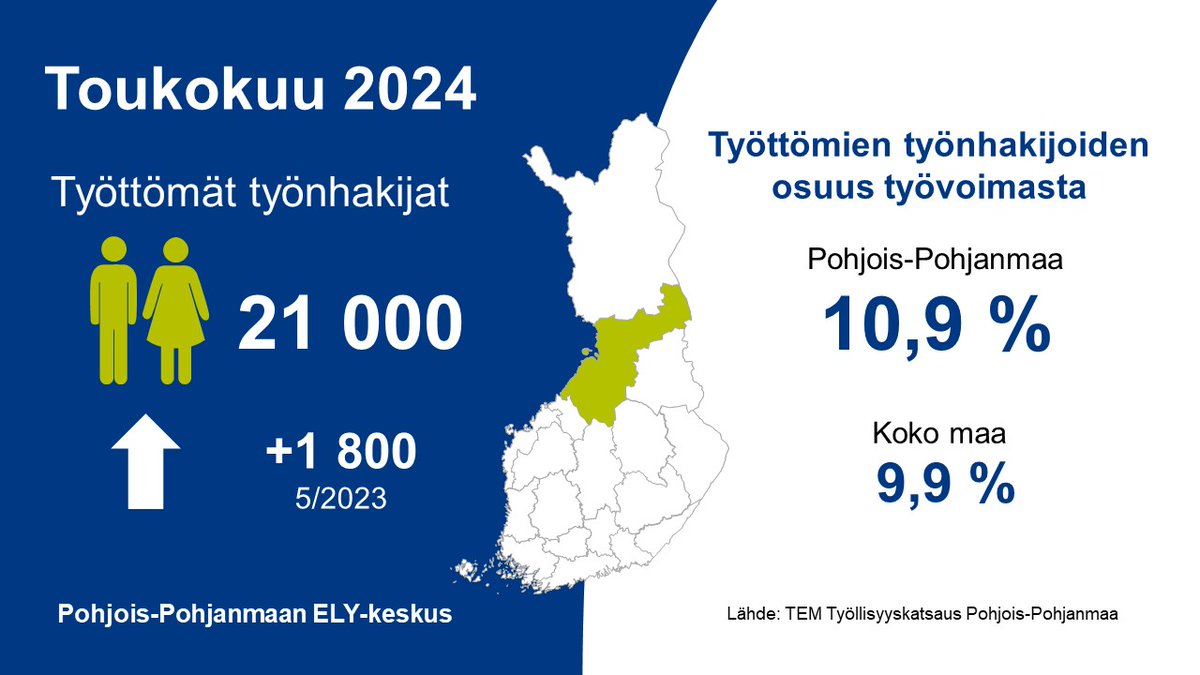 Toukokuu 2024

Työttömät työnhakijat

21 000

+1 800
5/2023

Pohjois-Pohjanmaan ELY-keskus

Työttömien työnhakijoiden osuus työvoimasta

Pohjois-Pohjanmaa
10,9 %

Koko maa
9,9 %

Lähde: TEM Työllisyyskatsaus Pohjois-Pohjanmaa